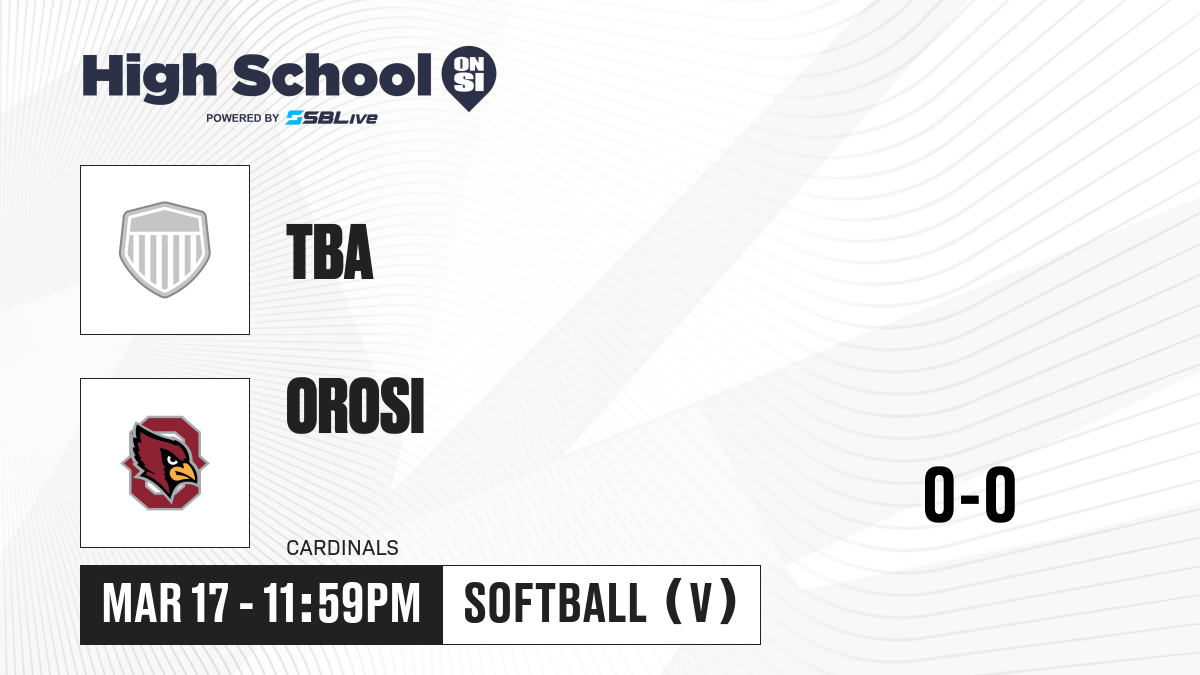 High School ON SI
POWERED BY SBLive

TBA

OROSI

CARDINALS

0-0

MAR 17 - 11:59PM

SOFTBALL (V)